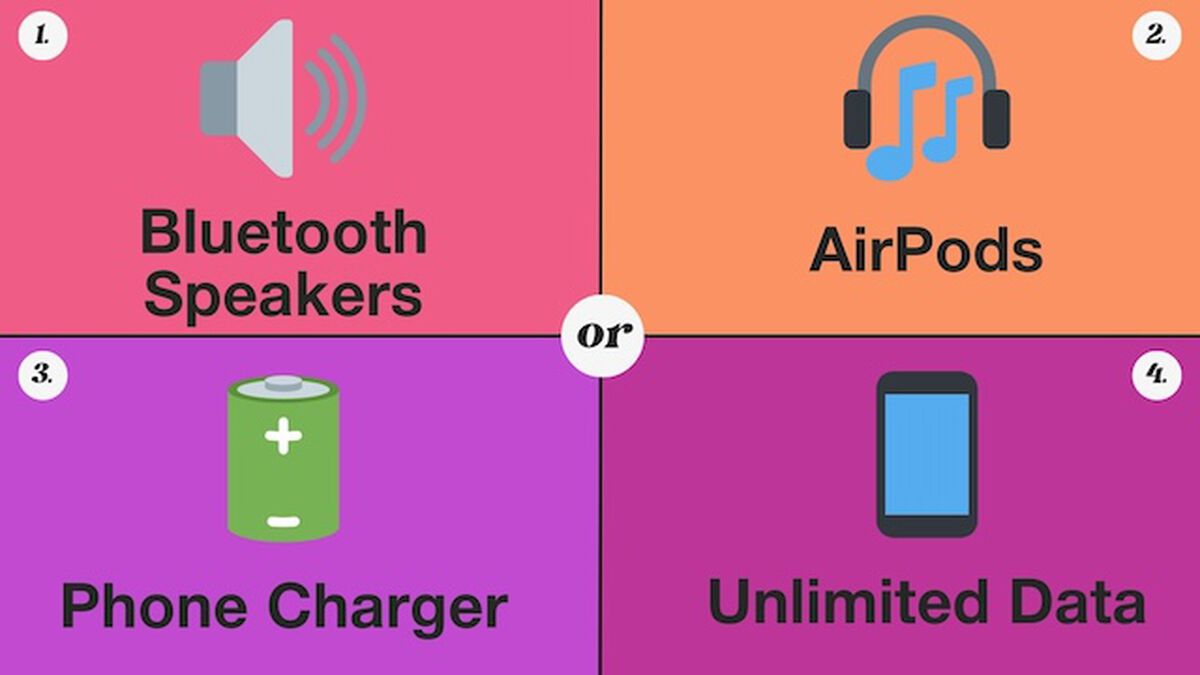 1.

Bluetooth Speakers

2.

AirPods

or

3.

Phone Charger

4.

Unlimited Data